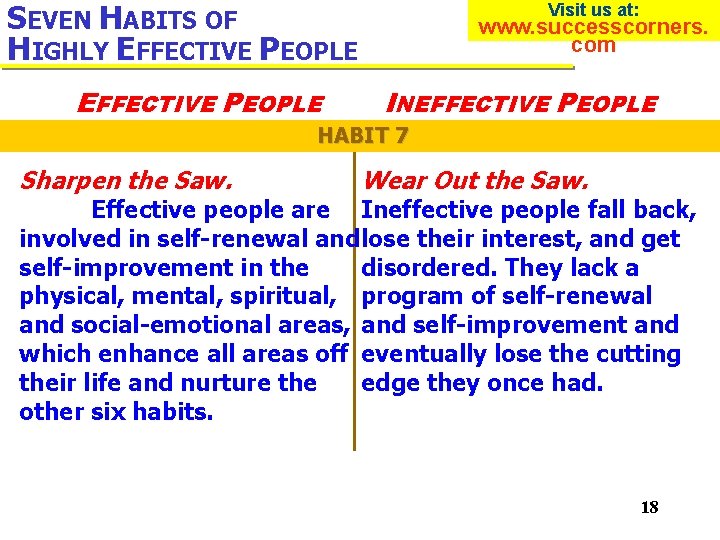 SEVEN HABITS OF HIGHLY EFFECTIVE PEOPLE

Visit us at: www.successcorners.com

EFFECTIVE PEOPLE

INEFFECTIVE PEOPLE

HABIT 7

Sharpen the Saw.

Effective people are involved in self-renewal and self-improvement in the physical, mental, spiritual, and social-emotional areas, which enhance all areas off their life and nurture the other six habits.

Wear Out the Saw.

Ineffective people fall back, lose their interest, and get disordered. They lack a program of self-renewal and self-improvement and eventually lose the cutting edge they once had.

18